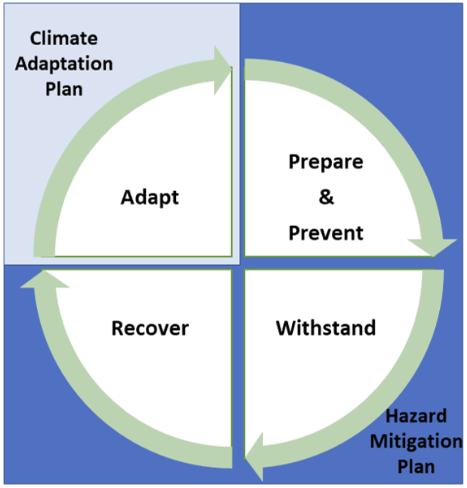 Climate Adaptation Plan

Adapt

Prepare & Prevent

Recover

Withstand

Hazard Mitigation Plan